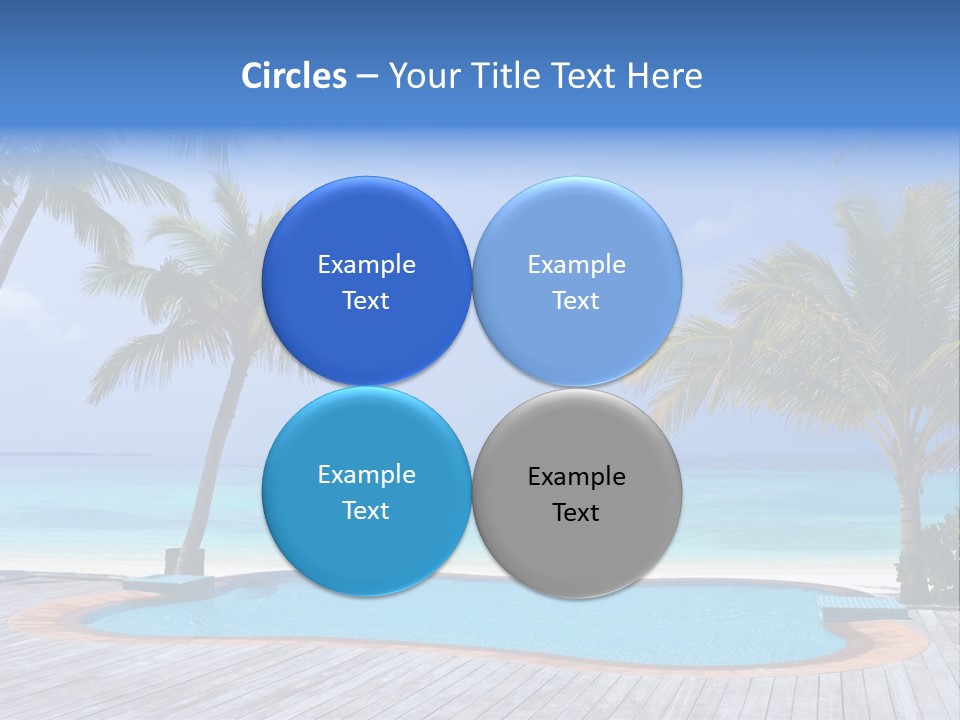 Circles – Your Title Text Here

Example Text

Example Text

Example Text

Example Text